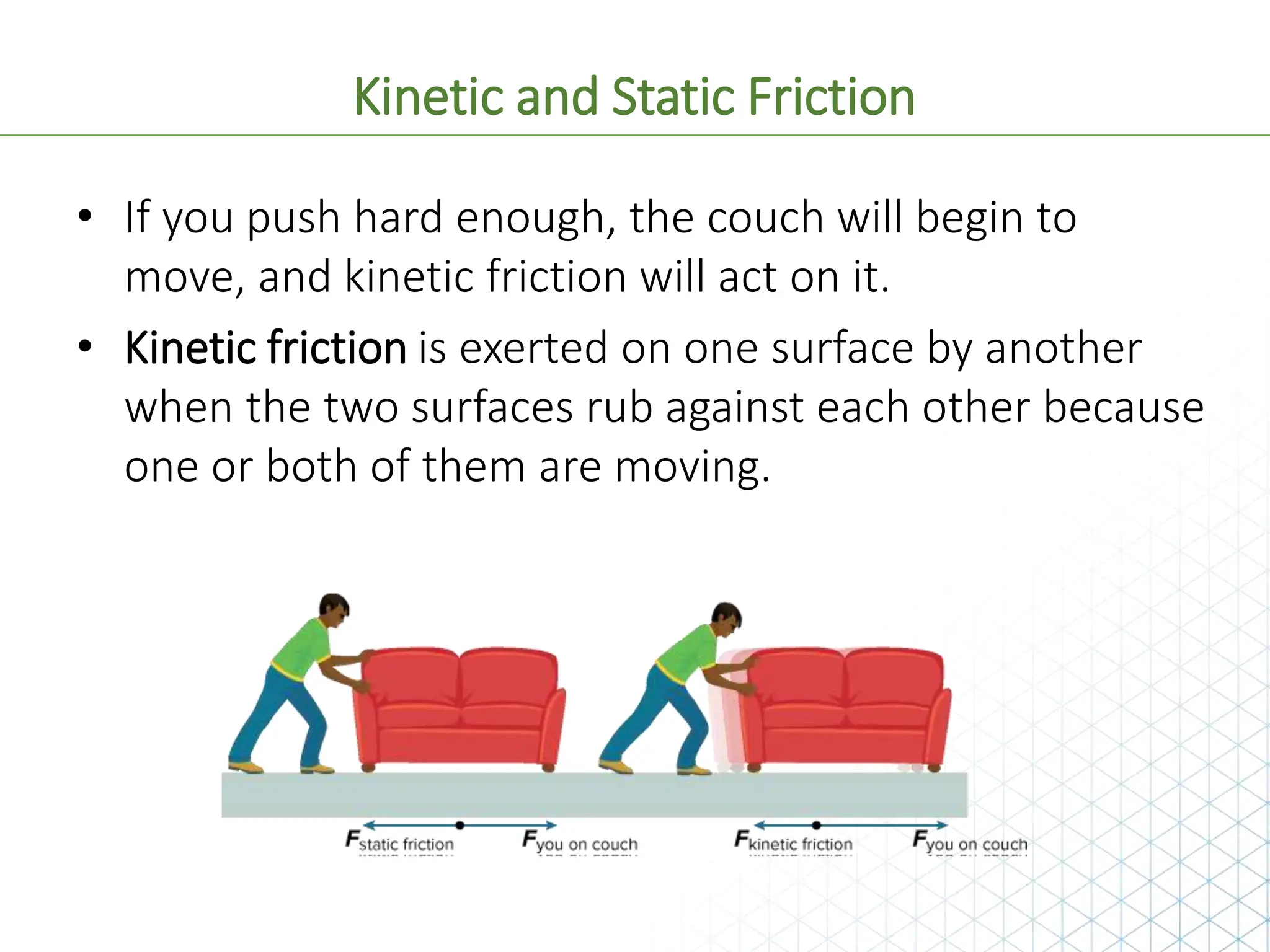 Kinetic and Static Friction

• If you push hard enough, the couch will begin to move, and kinetic friction will act on it.

• Kinetic friction is exerted on one surface by another when the two surfaces rub against each other because one or both of them are moving.

$F_{\text{static friction}}$ $F_{\text{you on couch}}$ $F_{\text{kinetic friction}}$ $F_{\text{you on couch}}$